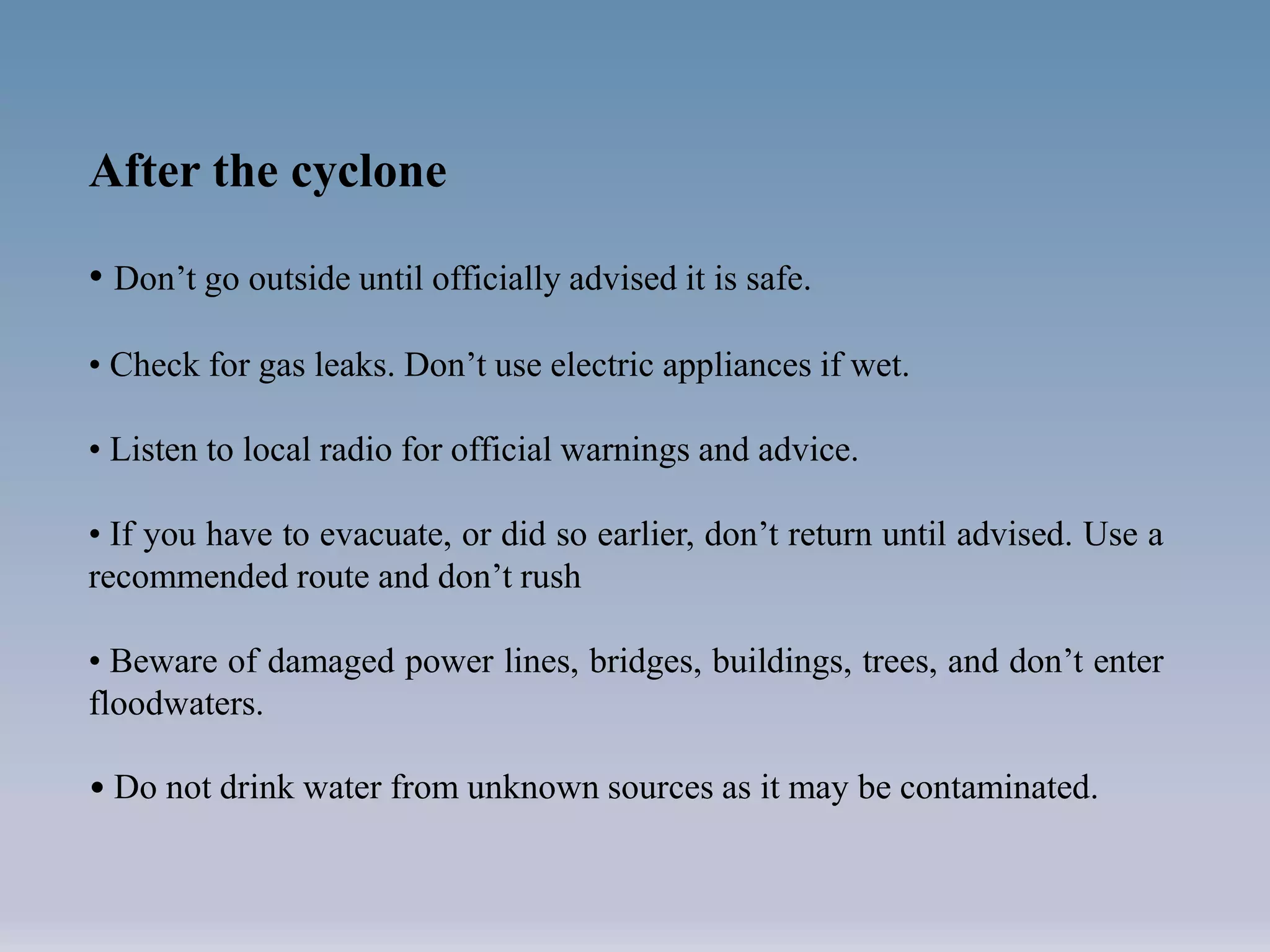 After the cyclone

• Don’t go outside until officially advised it is safe.

• Check for gas leaks. Don’t use electric appliances if wet.

• Listen to local radio for official warnings and advice.

• If you have to evacuate, or did so earlier, don’t return until advised. Use a recommended route and don’t rush

• Beware of damaged power lines, bridges, buildings, trees, and don’t enter floodwaters.

• Do not drink water from unknown sources as it may be contaminated.